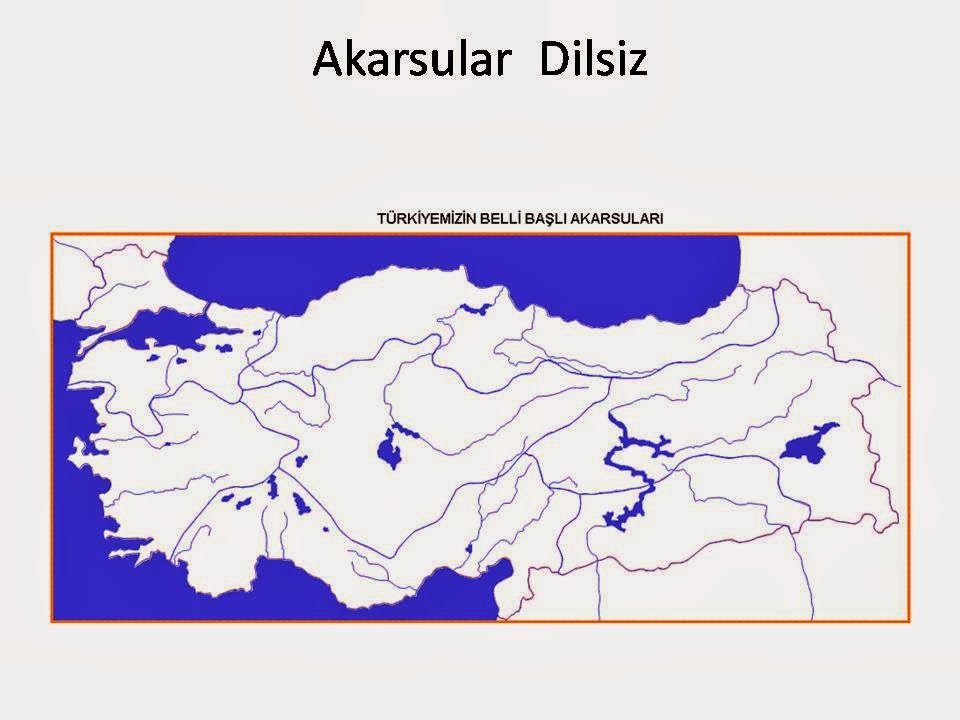 Akarsular Dilsiz

TÜRKİYEMİZİN BELLİ BAŞLI AKARSULARI